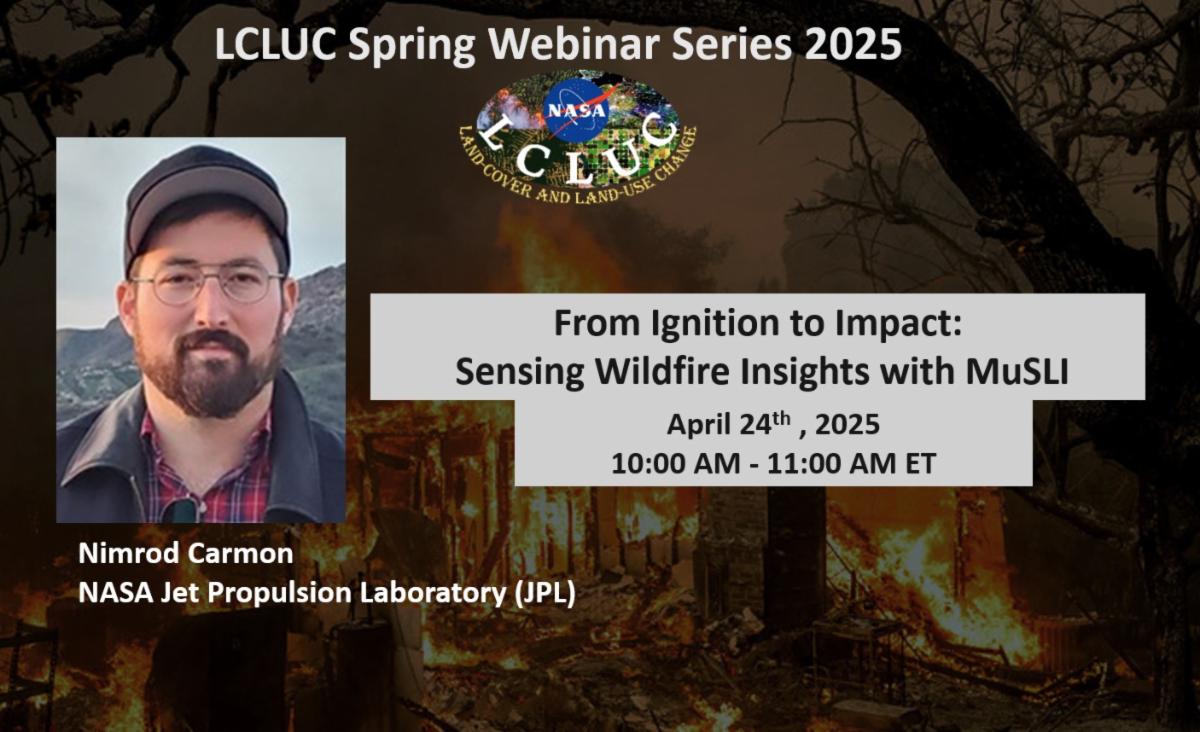 LCLUC Spring Webinar Series 2025

NASA
LCLUC
LAND-COVER AND LAND-USE CHANGE

From Ignition to Impact:
Sensing Wildfire Insights with MuSLI

April 24$^{th}$ , 2025
10:00 AM - 11:00 AM ET

Nimrod Carmon
NASA Jet Propulsion Laboratory (JPL)